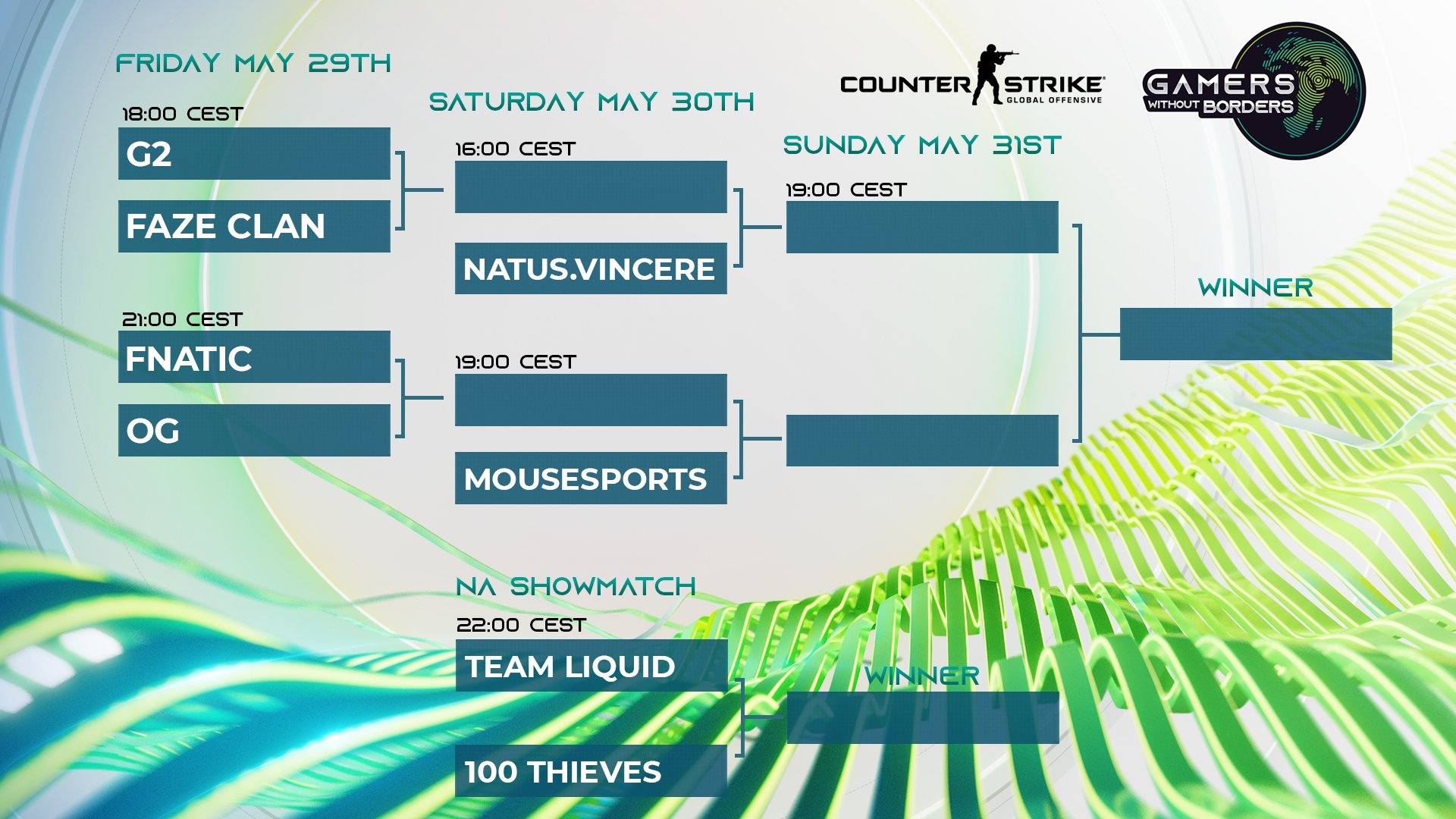 FRIDAY MAY 29TH

18:00 CEST

G2

FAZE CLAN

21:00 CEST

FNATIC

OG

SATURDAY MAY 30TH

16:00 CEST

NATUS.VINCERE

19:00 CEST

MOUSESPORTS

COUNTER STRIKE GLOBAL OFFENSIVE

GAMERS WITHOUT BORDERS

SUNDAY MAY 31ST

19:00 CEST

WINNER

NA SHOWMATCH

22:00 CEST

TEAM LIQUID

100 THIEVES

WINNER